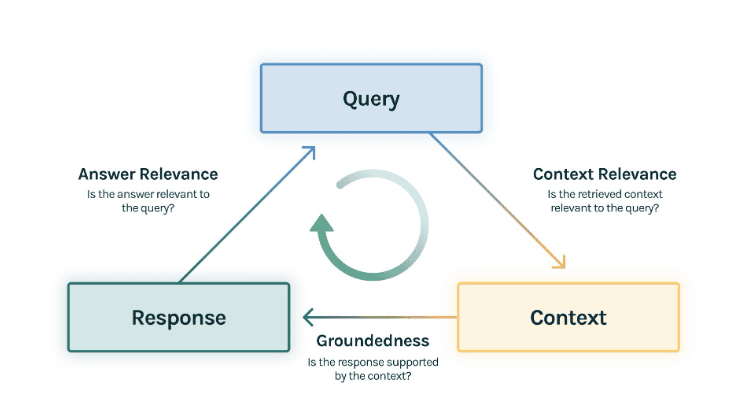 Query

Answer Relevance
Is the answer relevant to the query?

Context Relevance
Is the retrieved context relevant to the query?

Response

Context

Groundedness
Is the response supported by the context?